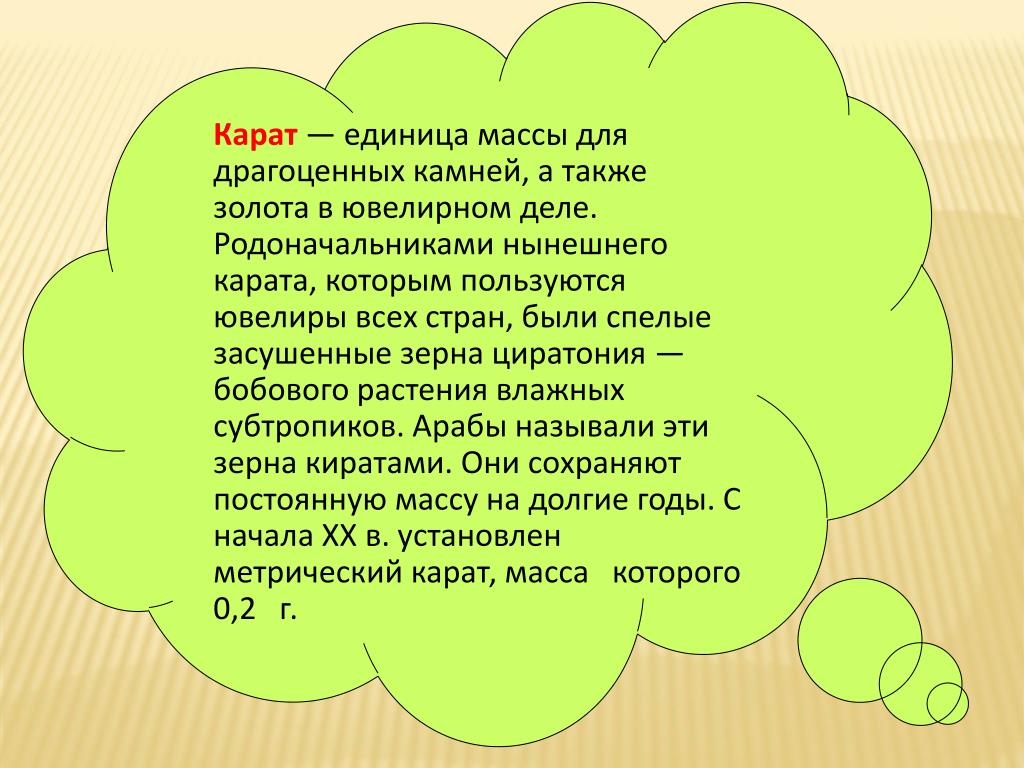 Карат — единица массы для драгоценных камней, а также золота в ювелирном деле. Родоначальниками нынешнего карата, которым пользуются ювелиры всех стран, были спелые засушенные зерна циратония — бобового растения влажных субтропиков. Арабы называли эти зерна киратами. Они сохраняют постоянную массу на долгие годы. С начала XX в. установлен метрический карат, масса которого 0,2 г.